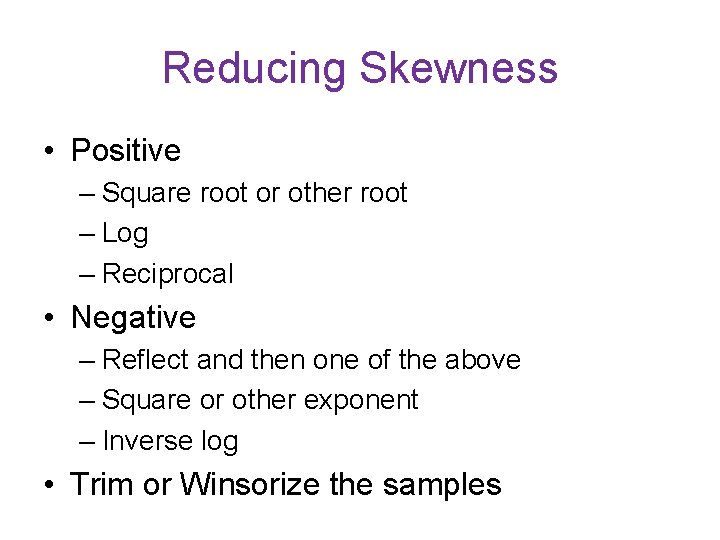 Reducing Skewness

• Positive
– Square root or other root
– Log
– Reciprocal
• Negative
– Reflect and then one of the above
– Square or other exponent
– Inverse log
• Trim or Winsorize the samples